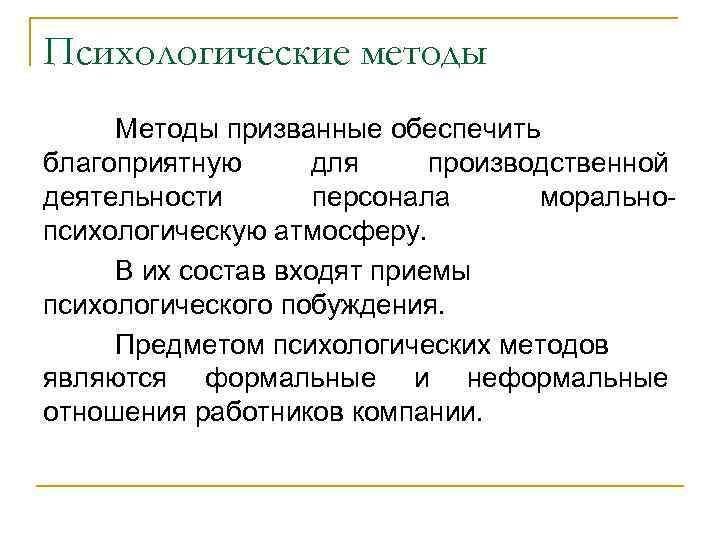 Психологические методы

Методы призванные обеспечить благоприятную для производственной деятельности персонала морально-психологическую атмосферу.

В их состав входят приемы психологического побуждения.

Предметом психологических методов являются формальные и неформальные отношения работников компании.